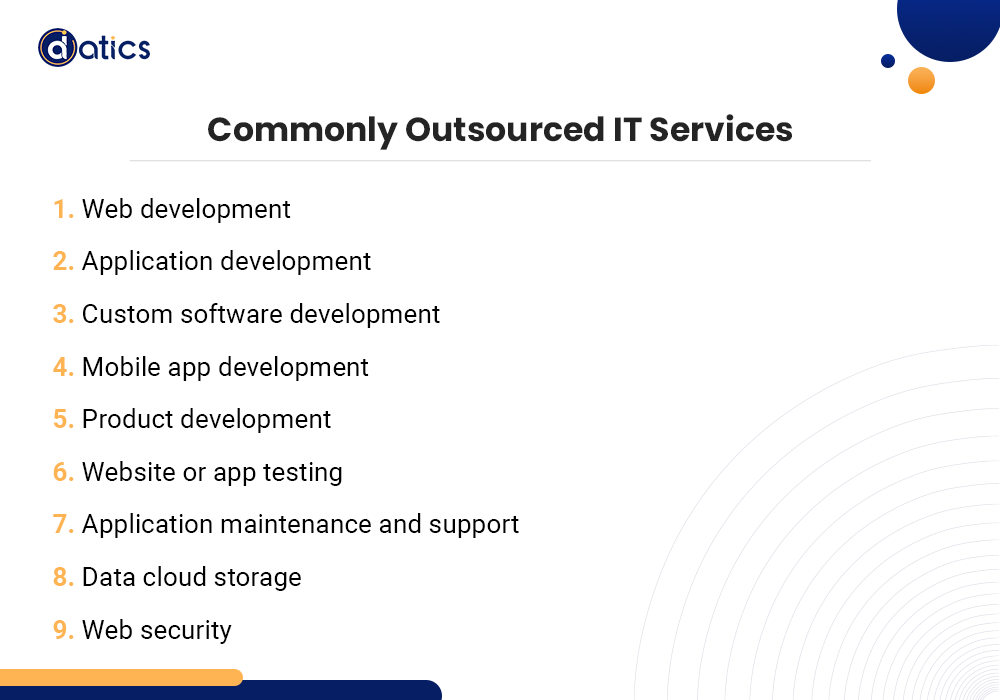 datics

Commonly Outsourced IT Services

1. Web development
2. Application development
3. Custom software development
4. Mobile app development
5. Product development
6. Website or app testing
7. Application maintenance and support
8. Data cloud storage
9. Web security